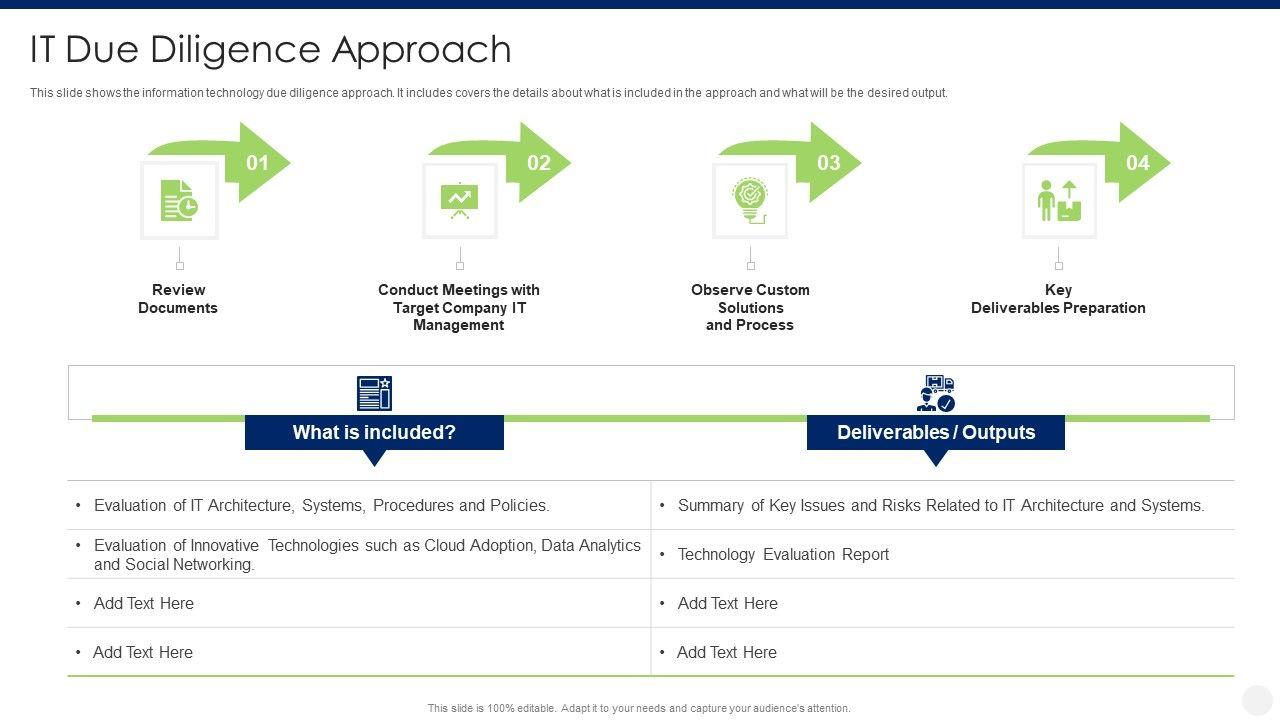 IT Due Diligence Approach

This slide shows the information technology due diligence approach. It includes covers the details about what is included in the approach and what will be the desired output.

01

Review Documents

02

Conduct Meetings with Target Company IT Management

03

Observe Custom Solutions and Process

04

Key Deliverables Preparation

| What is included? | Deliverables / Outputs |
|---|---|
| • Evaluation of IT Architecture, Systems, Procedures and Policies. | • Summary of Key Issues and Risks Related to IT Architecture and Systems. |
| • Evaluation of Innovative Technologies such as Cloud Adoption, Data Analytics and Social Networking. | • Technology Evaluation Report |
| • Add Text Here | • Add Text Here |
| • Add Text Here | • Add Text Here |

This slide is 100% editable. Adapt it to your needs and capture your audience's attention.